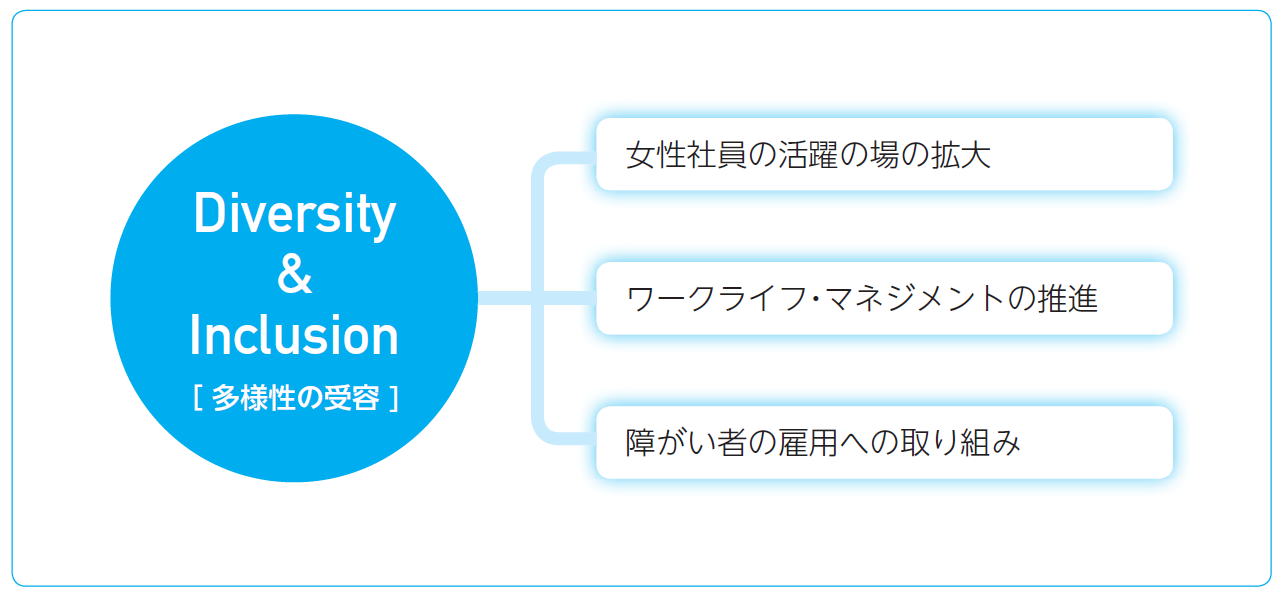 Diversity
&
Inclusion
[ 多様性の受容 ]

女性社員の活躍の場の拡大

ワークライフ・マネジメントの推進

障がい者の雇用への取り組み